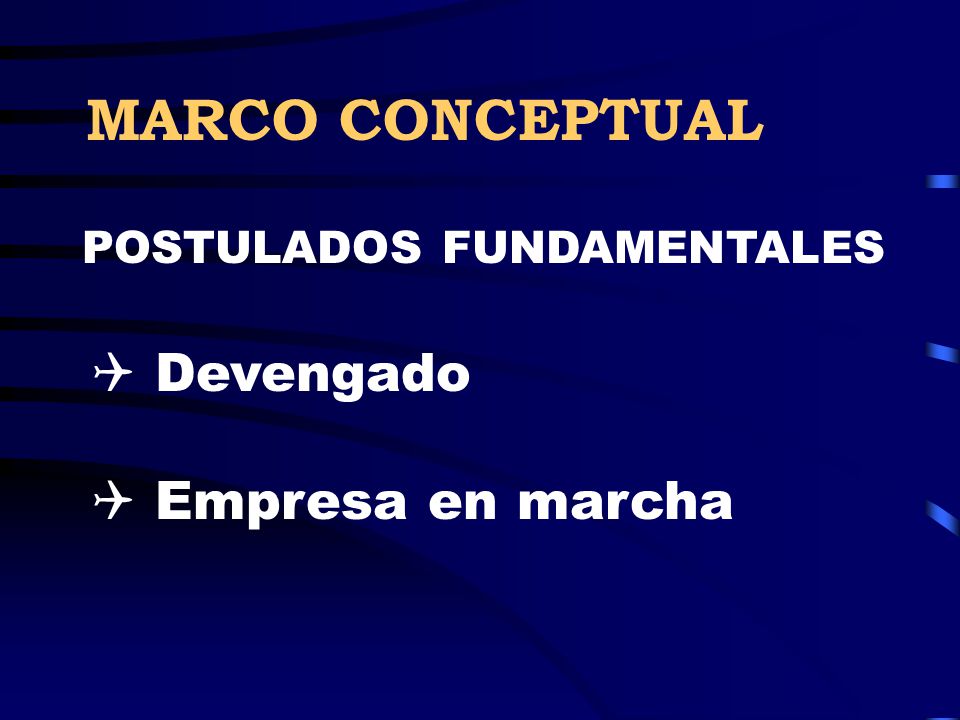 MARCO CONCEPTUAL

POSTULADOS FUNDAMENTALES

✈ Devengado

✈ Empresa en marcha